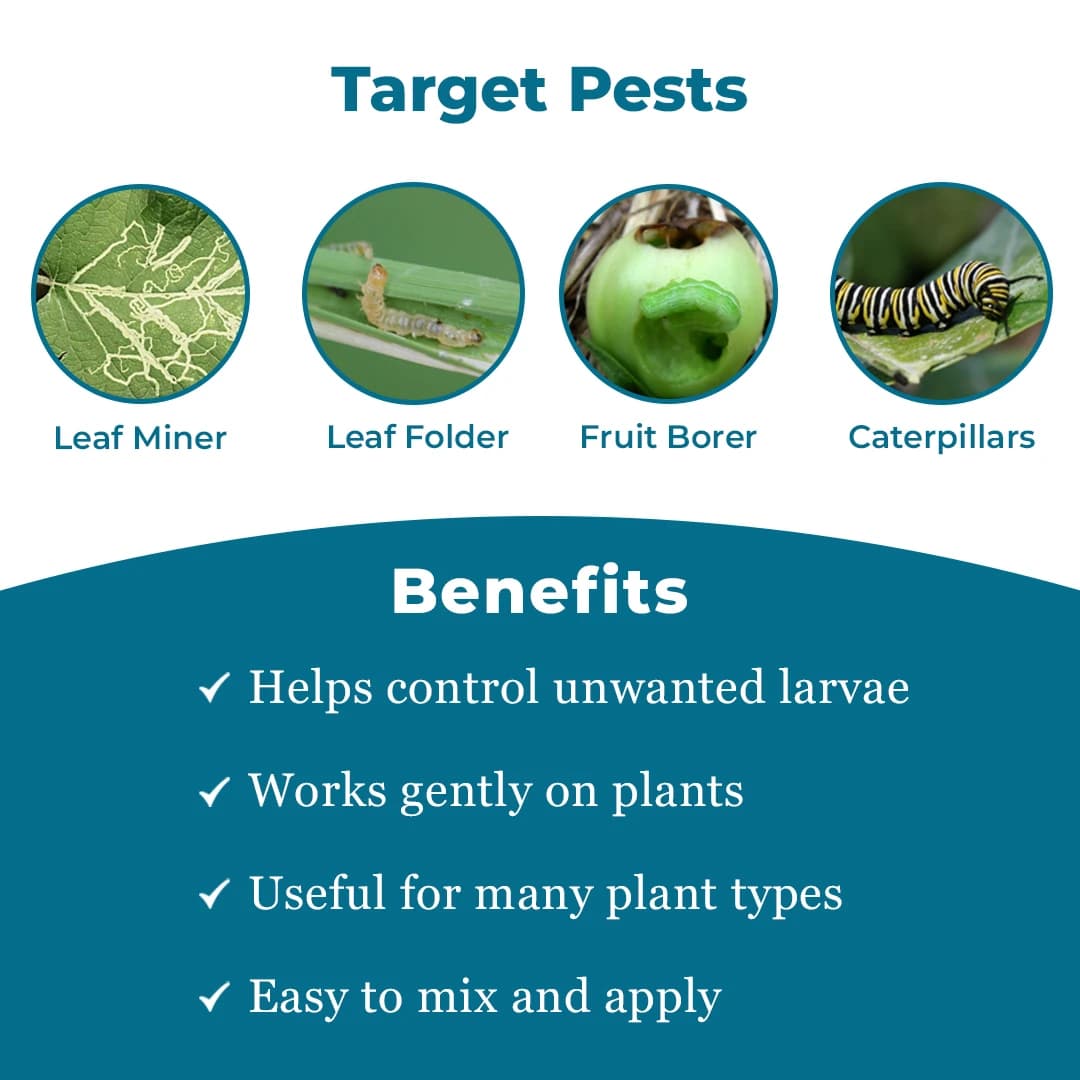 Target Pests

Leaf Miner
Leaf Folder
Fruit Borer
Caterpillars

Benefits

✓ Helps control unwanted larvae

✓ Works gently on plants

✓ Useful for many plant types

✓ Easy to mix and apply